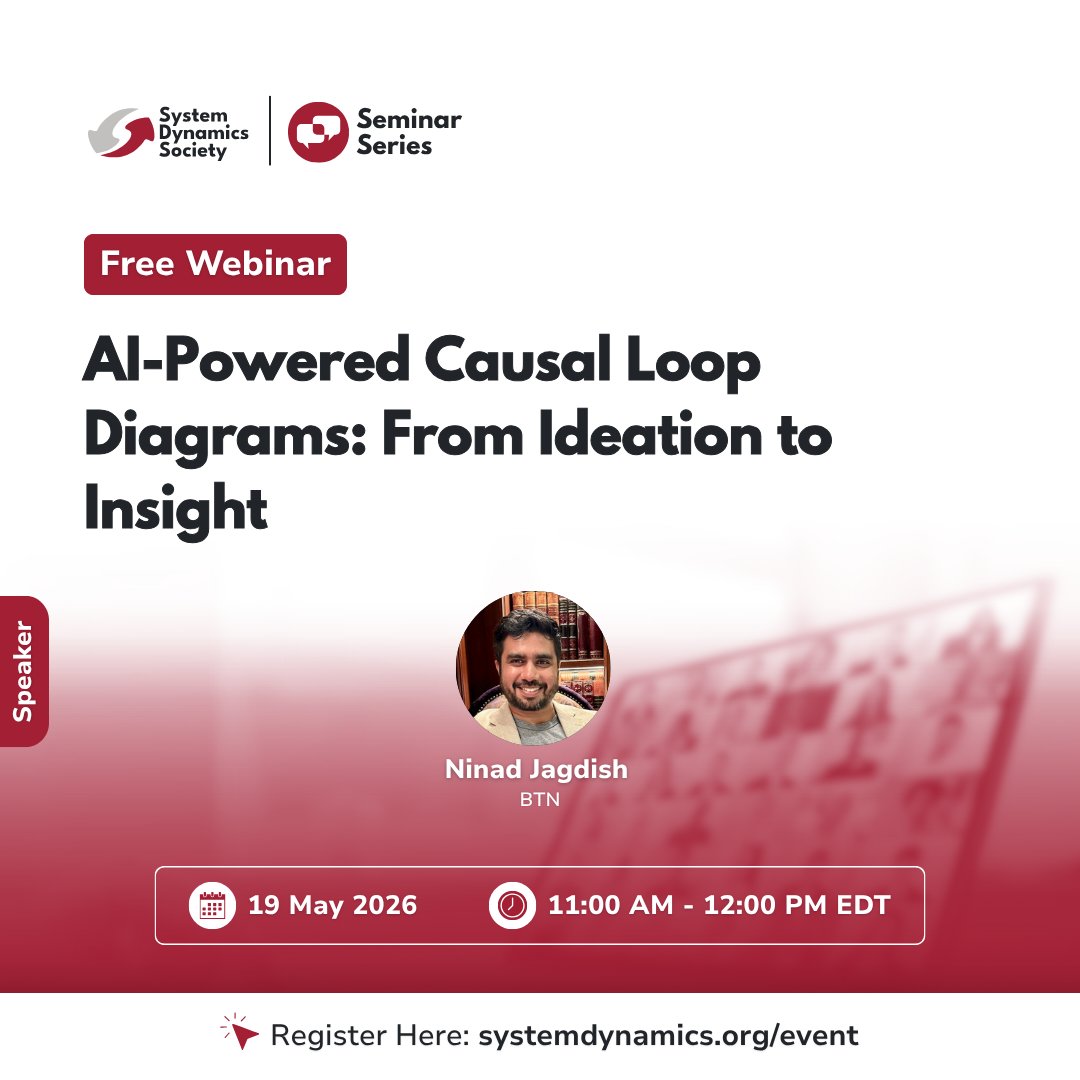 System Dynamics Society

Seminar Series

Free Webinar

AI-Powered Causal Loop Diagrams: From Ideation to Insight

Speaker

Ninad Jagdish
BTN

19 May 2026

11:00 AM - 12:00 PM EDT

Register Here: systemdynamics.org/event